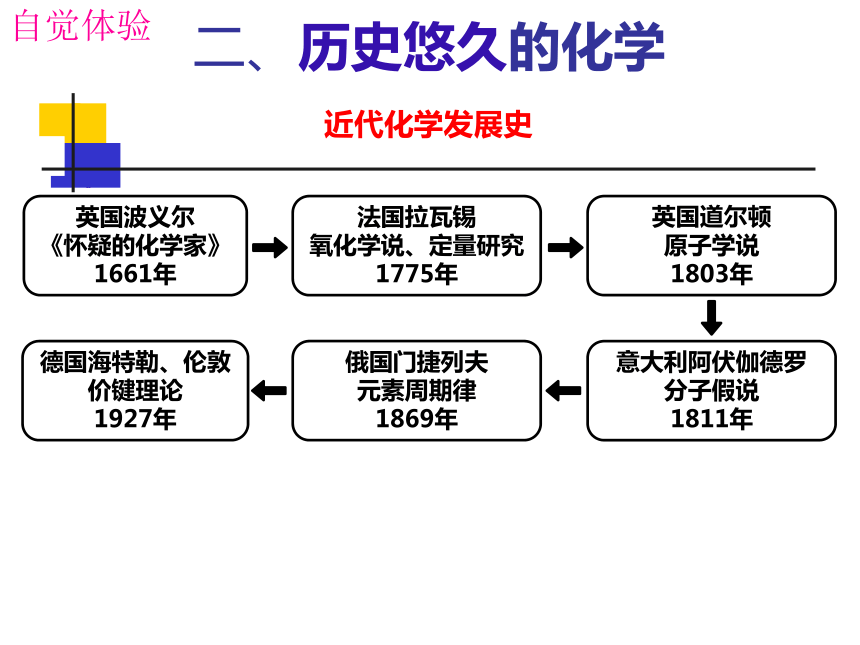 自觉体验

二、历史悠久的化学

近代化学发展史

英国波义尔
《怀疑的化学家》
1661年

法国拉瓦锡
氧化学说、定量研究
1775年

英国道尔顿
原子学说
1803年

意大利阿伏伽德罗
分子假说
1811年

俄国门捷列夫
元素周期律
1869年

德国海特勒、伦敦
价键理论
1927年